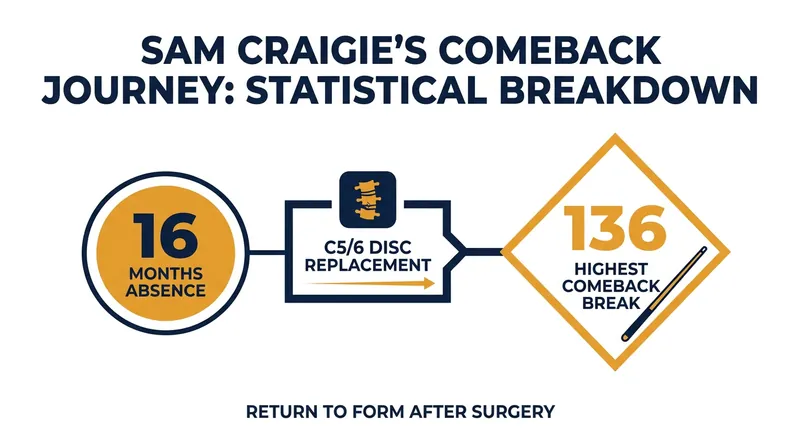 SAM CRAIGIE'S COMEBACK JOURNEY: STATISTICAL BREAKDOWN

16
MONTHS ABSENCE

C5/6 DISC REPLACEMENT

136
HIGHEST COMEBACK BREAK

RETURN TO FORM AFTER SURGERY